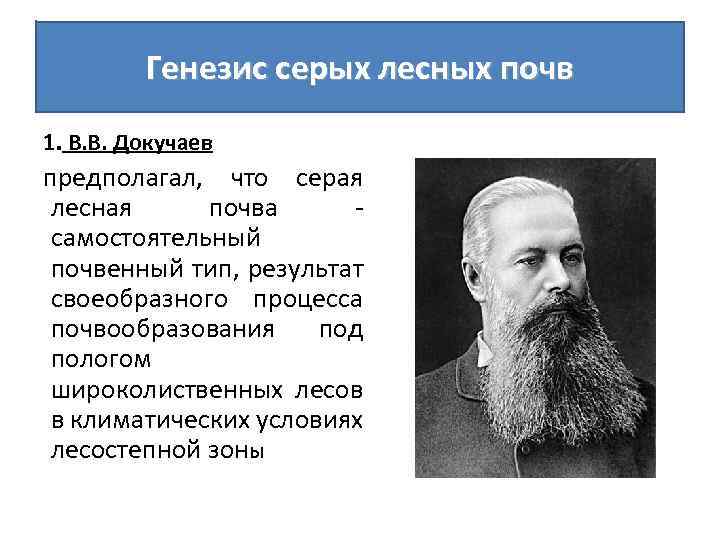 Генезис серых лесных почв

1. В.В. Докучаев

предполагал, что серая лесная почва - самостоятельный почвенный тип, результат своеобразного процесса почвообразования под пологом широколиственных лесов в климатических условиях лесостепной зоны